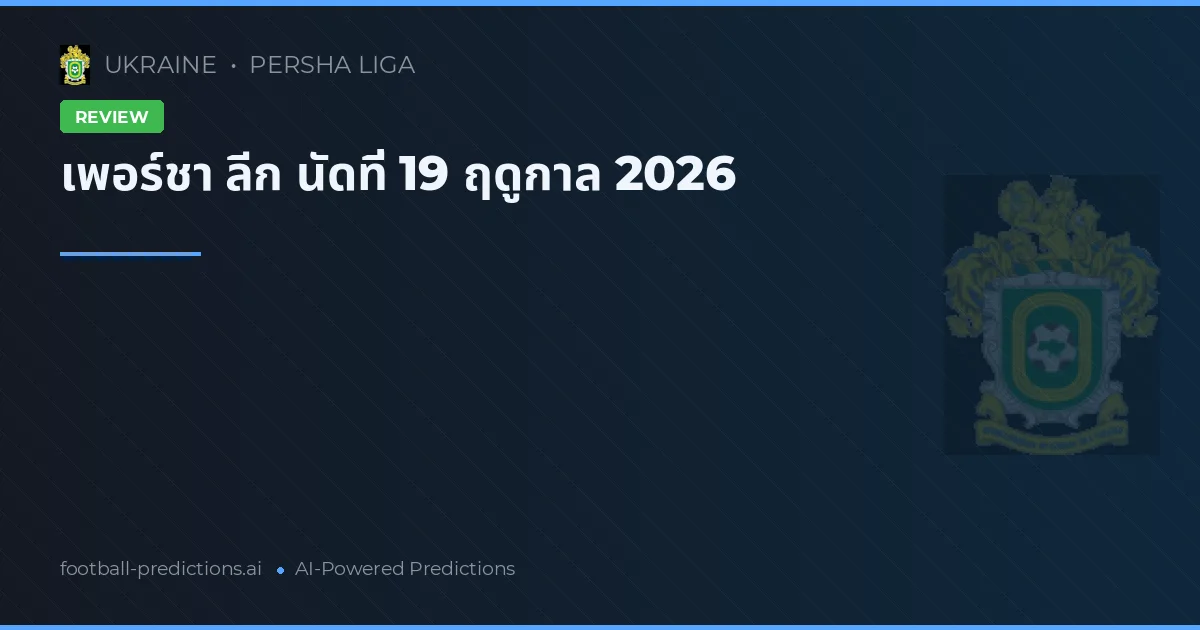 UKRAINE • PERSHA LIGA

REVIEW

เพอร์ชา ลีก นัดที่ 19 ฤดูกาล 2026

football-predictions.ai • AI-Powered Predictions